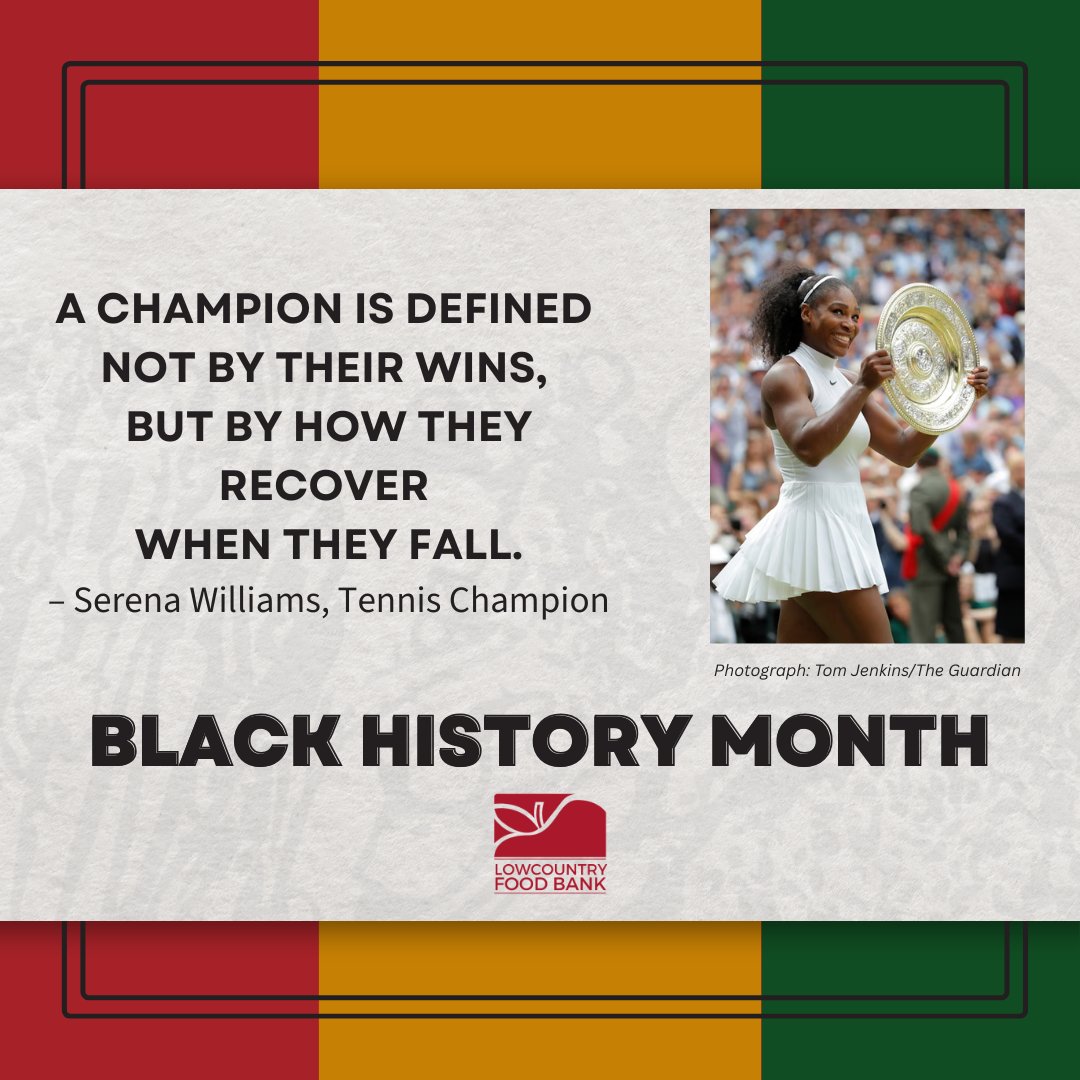 A CHAMPION IS DEFINED NOT BY THEIR WINS, BUT BY HOW THEY RECOVER WHEN THEY FALL.
– Serena Williams, Tennis Champion

Photograph: Tom Jenkins/The Guardian

BLACK HISTORY MONTH

LOWCOUNTRY FOOD BANK